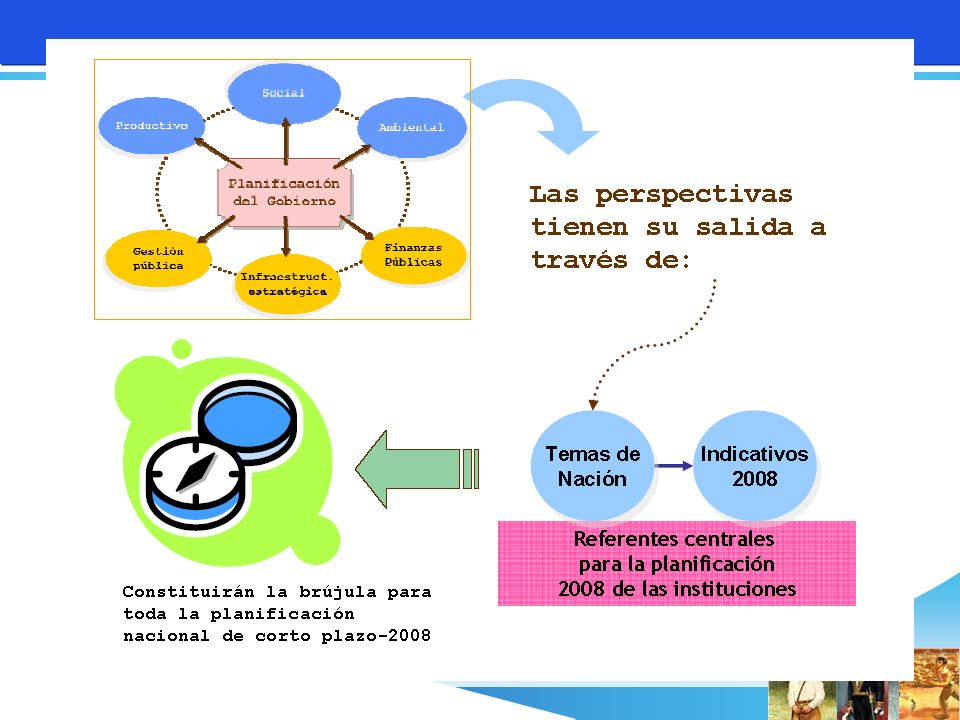 Social

Productivo

Ambiental

Planificación del Gobierno

Gestión pública

Infraestruct. estratégica

Finanzas Públicas

Las perspectivas tienen su salida a través de:

Temas de Nación

Indicativos 2008

Referentes centrales para la planificación 2008 de las instituciones

Constituirán la brújula para toda la planificación nacional de corto plazo-2008